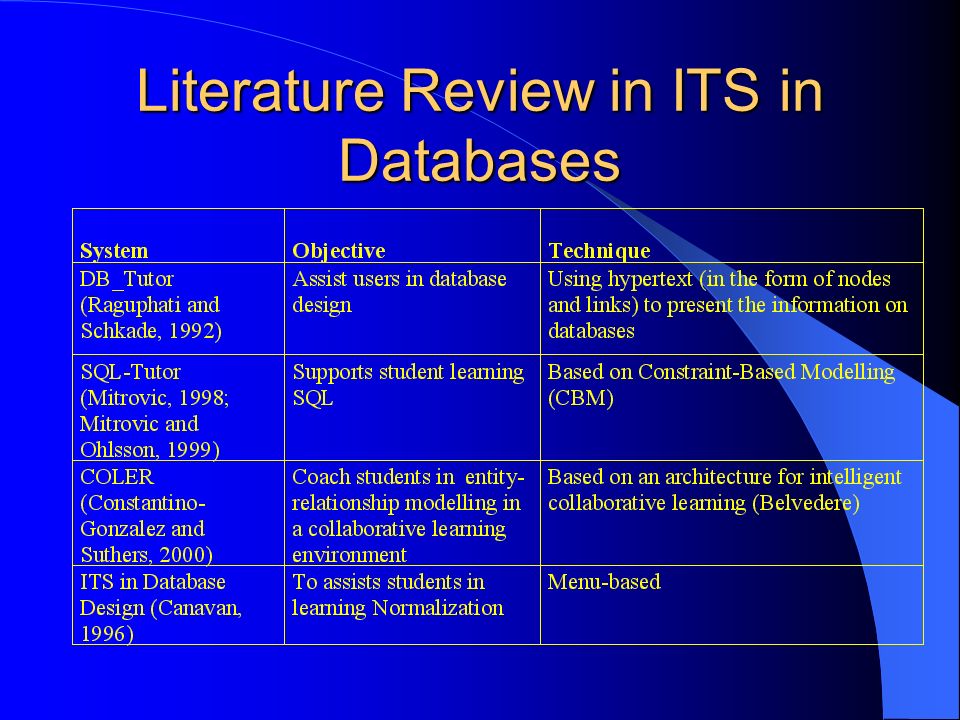 Literature Review in ITS in Databases

| System | Objective | Technique |
|---|---|---|
| DB_Tutor (Raguphati and Schkade, 1992) | Assist users in database design | Using hypertext (in the form of nodes and links) to present the information on databases |
| SQL-Tutor (Mitrovic, 1998; Mitrovic and Ohlsson, 1999) | Supports student learning SQL | Based on Constraint-Based Modelling (CBM) |
| COLER (Constantino-Gonzalez and Suthers, 2000) | Coach students in entity-relationship modelling in a collaborative learning environment | Based on an architecture for intelligent collaborative learning (Belvedere) |
| ITS in Database Design (Canavan, 1996) | To assists students in learning Normalization | Menu-based |